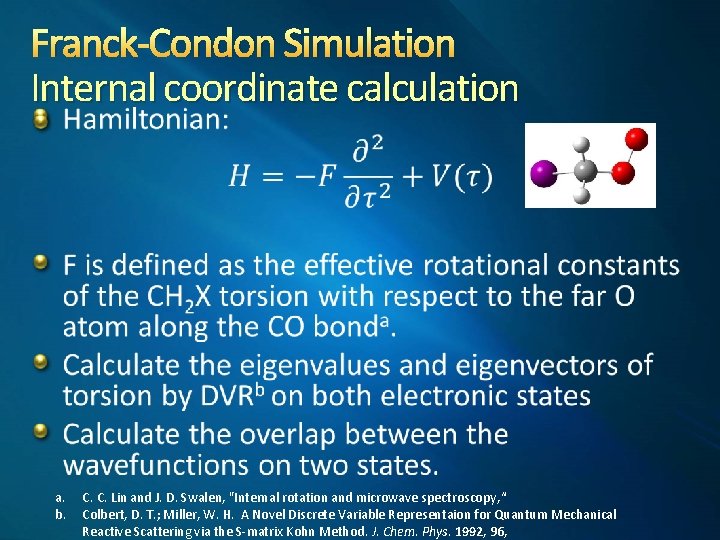 Franck-Condon Simulation
Internal coordinate calculation

Hamiltonian:

$H = -F\frac{\partial^2}{\partial\tau^2} + V(\tau)$

F is defined as the effective rotational constants of the $CH_2X$ torsion with respect to the far O atom along the CO bond$^a$.

Calculate the eigenvalues and eigenvectors of torsion by DVR$^b$ on both electronic states

Calculate the overlap between the wavefunctions on two states.

a. C. C. Lin and J. D. Swalen, "Internal rotation and microwave spectroscopy,"
b. Colbert, D. T.; Miller, W. H. A Novel Discrete Variable Representaion for Quantum Mechanical Reactive Scattering via the S-matrix Kohn Method. J. Chem. Phys. 1992, 96,